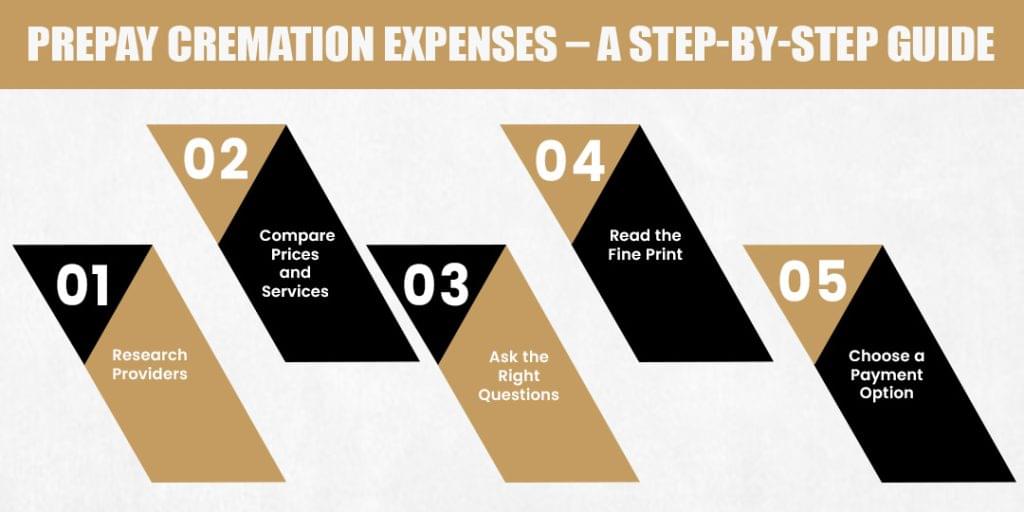 PREPAY CREMATION EXPENSES – A STEP-BY-STEP GUIDE

01
Research Providers

02
Compare Prices and Services

03
Ask the Right Questions

04
Read the Fine Print

05
Choose a Payment Option